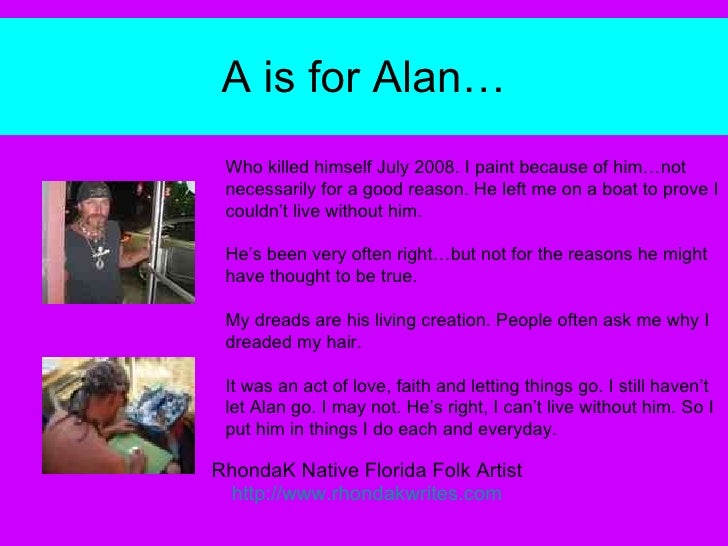 A is for Alan…

Who killed himself July 2008. I paint because of him…not necessarily for a good reason. He left me on a boat to prove I couldn't live without him.

He's been very often right…but not for the reasons he might have thought to be true.

My dreads are his living creation. People often ask me why I dreaded my hair.

It was an act of love, faith and letting things go. I still haven't let Alan go. I may not. He's right, I can't live without him. So I put him in things I do each and everyday.

RhondaK Native Florida Folk Artist
http://www.rhondakwrites.com